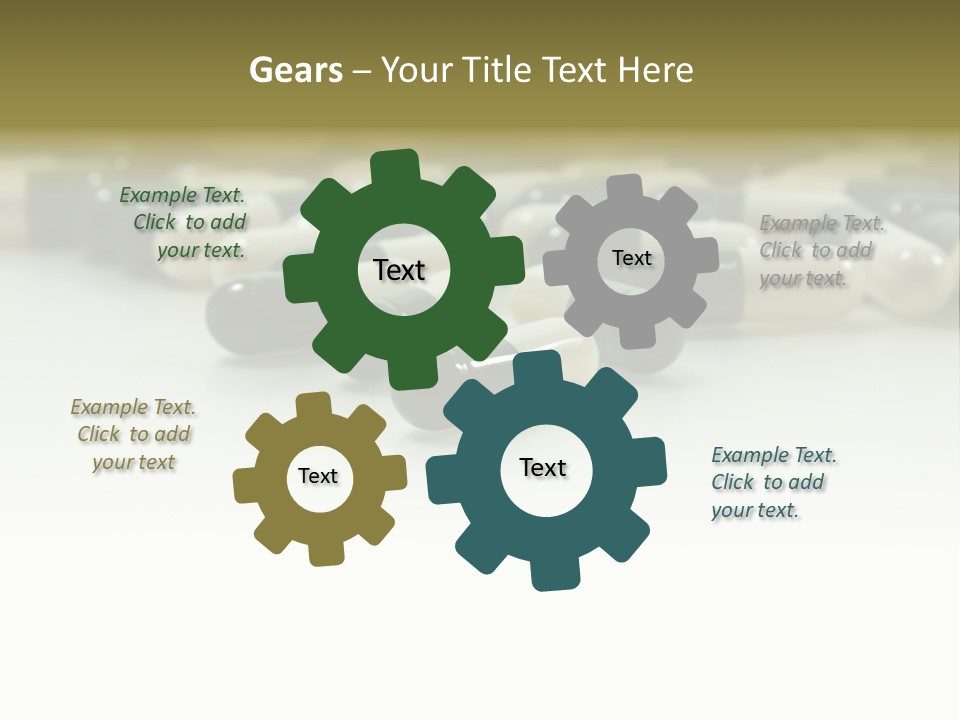 Gears – Your Title Text Here

Example Text. Click to add your text.

Text

Text

Example Text. Click to add your text.

Example Text. Click to add your text

Text

Text

Example Text. Click to add your text.